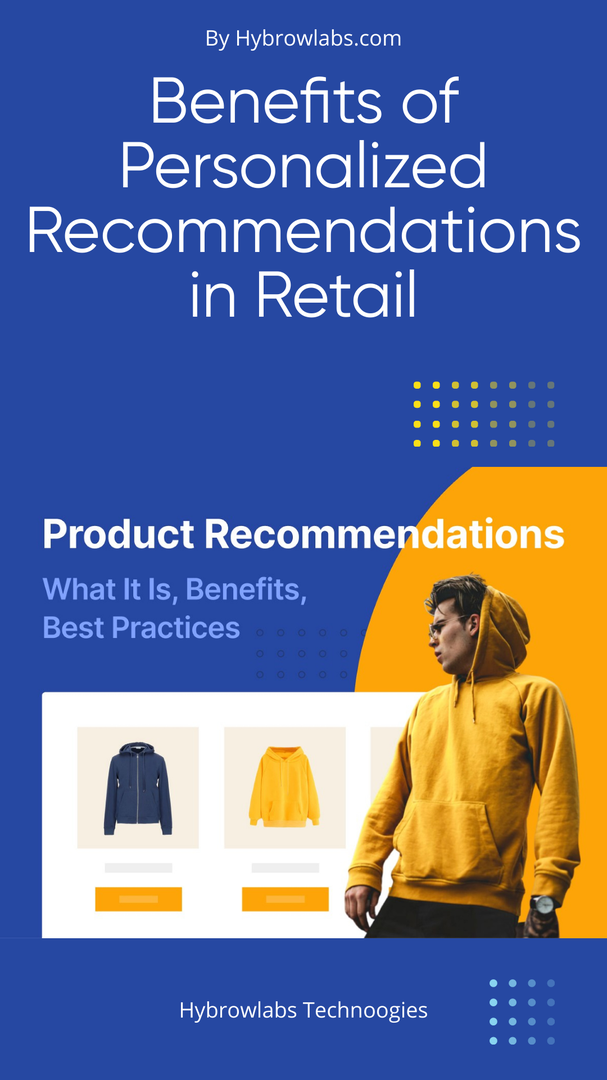 By Hybrowlabs.com

Benefits of Personalized Recommendations in Retail

Product Recommendations

What It Is, Benefits, Best Practices

Hybrowlabs Technoogies